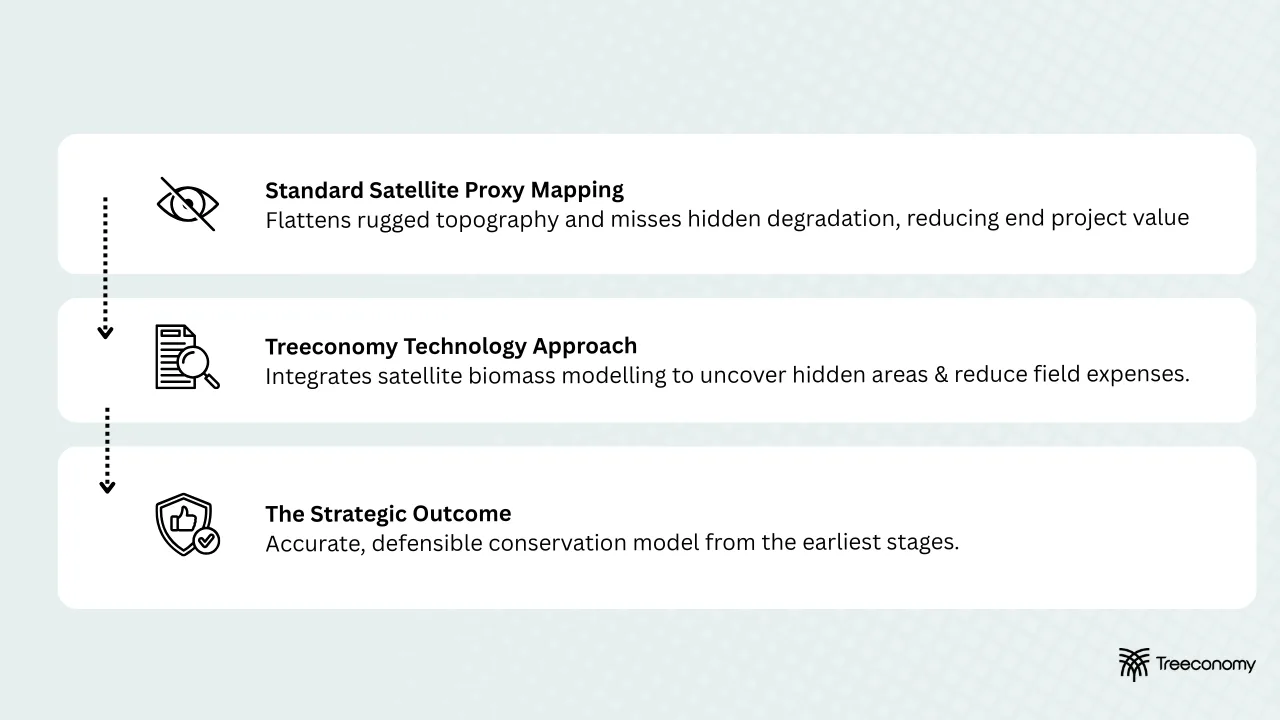 Standard Satellite Proxy Mapping
Flattens rugged topography and misses hidden degradation, reducing end project value

Treeconomy Technology Approach
Integrates satellite biomass modelling to uncover hidden areas & reduce field expenses.

The Strategic Outcome
Accurate, defensible conservation model from the earliest stages.

Treeconomy